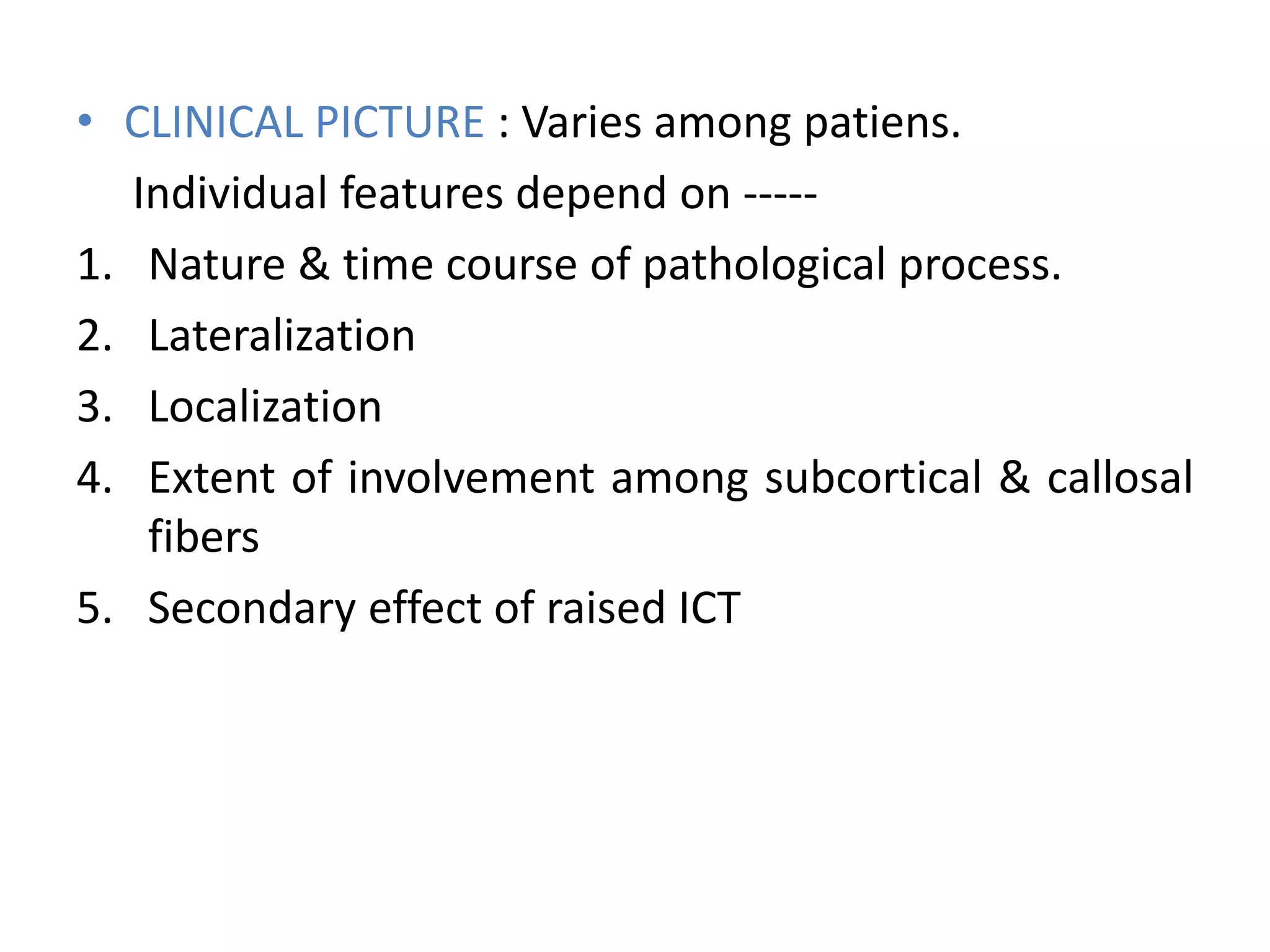 • CLINICAL PICTURE : Varies among patiens.

Individual features depend on -----

1. Nature & time course of pathological process.
2. Lateralization
3. Localization
4. Extent of involvement among subcortical & callosal fibers
5. Secondary effect of raised ICT